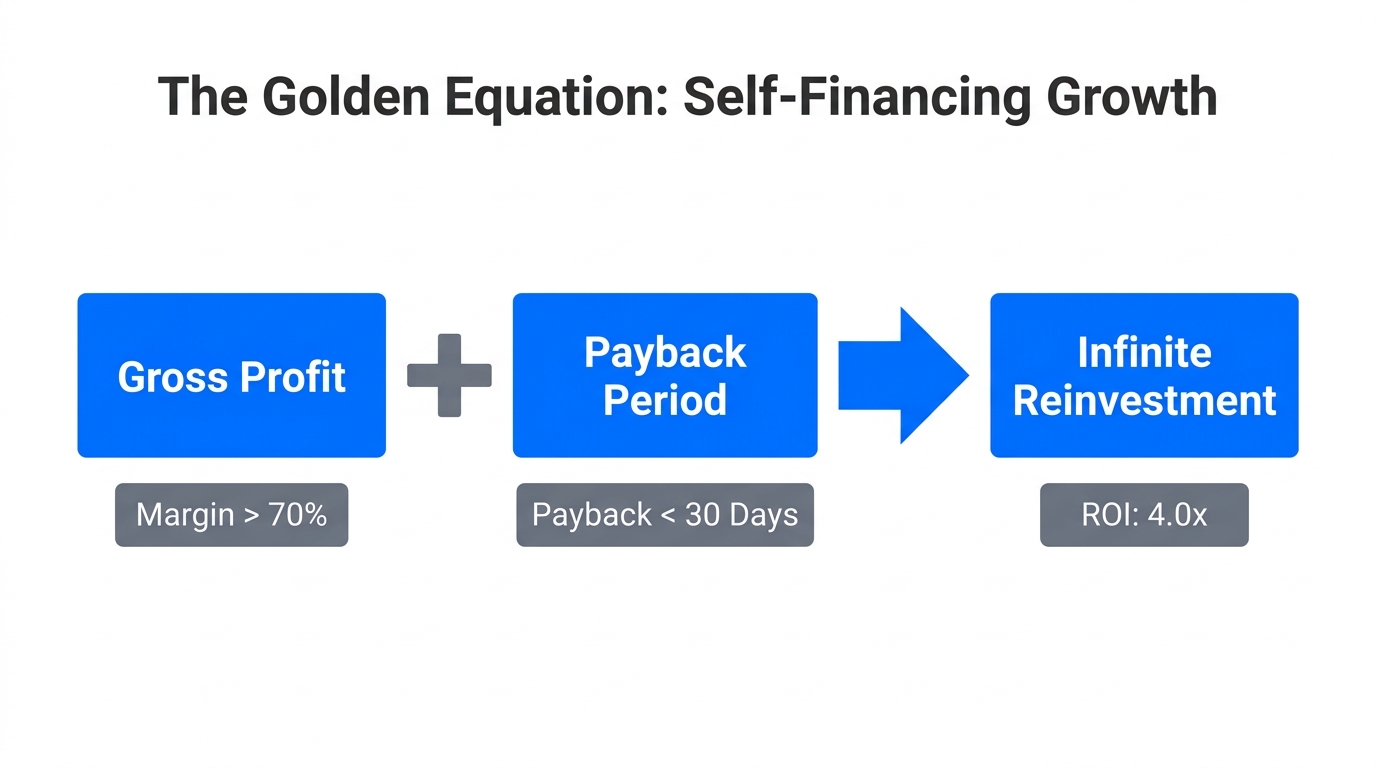 The Golden Equation: Self-Financing Growth

Gross Profit

Margin > 70%

Payback Period

Payback < 30 Days

Infinite Reinvestment

ROI: 4.0x